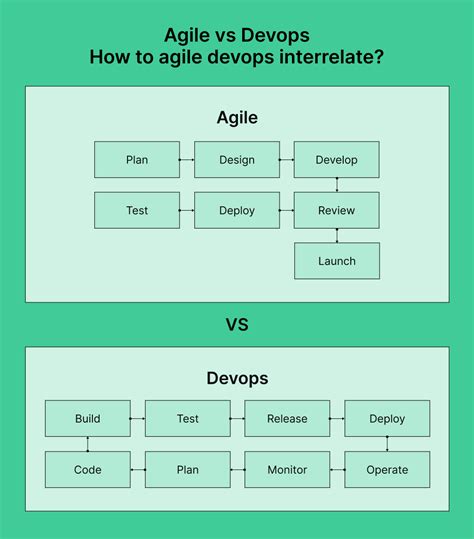 Agile vs Devops
How to agile devops interrelate?

Agile

Plan
Design
Develop
Test
Deploy
Review
Launch

VS

Devops

Build
Test
Release
Deploy
Code
Plan
Monitor
Operate